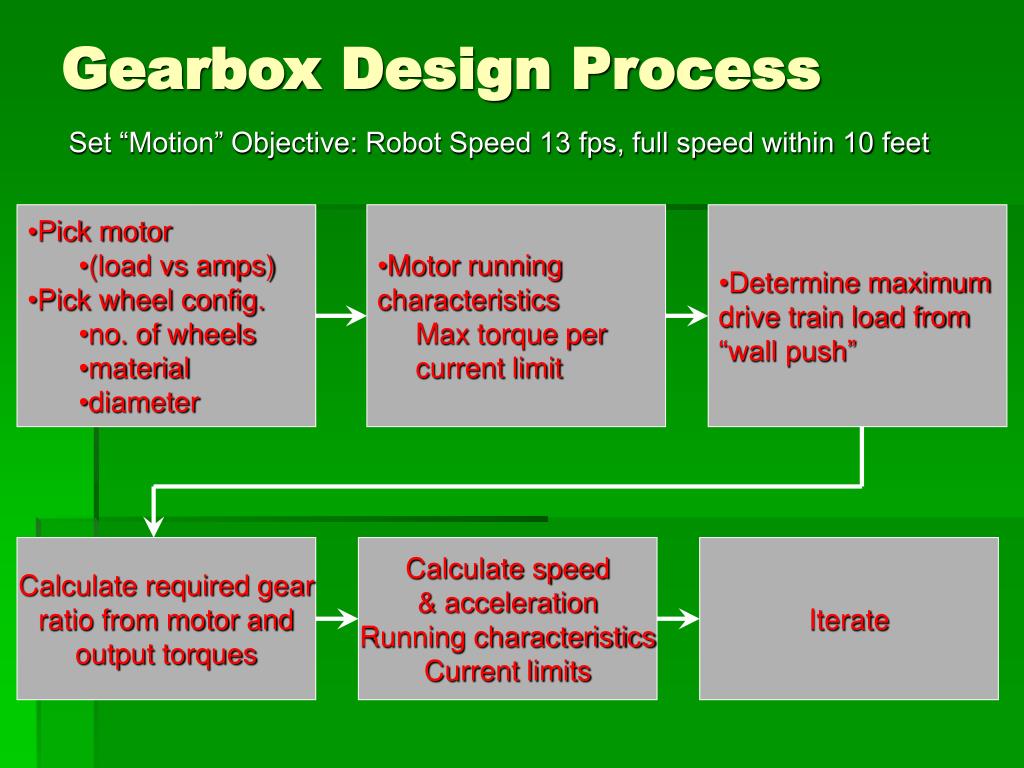 Gearbox Design Process

Set “Motion” Objective: Robot Speed 13 fps, full speed within 10 feet

•Pick motor
•(load vs amps)
•Pick wheel config.
•no. of wheels
•material
•diameter

•Motor running characteristics
Max torque per current limit

•Determine maximum drive train load from “wall push”

Calculate required gear ratio from motor and output torques

Calculate speed
& acceleration
Running characteristics
Current limits

Iterate